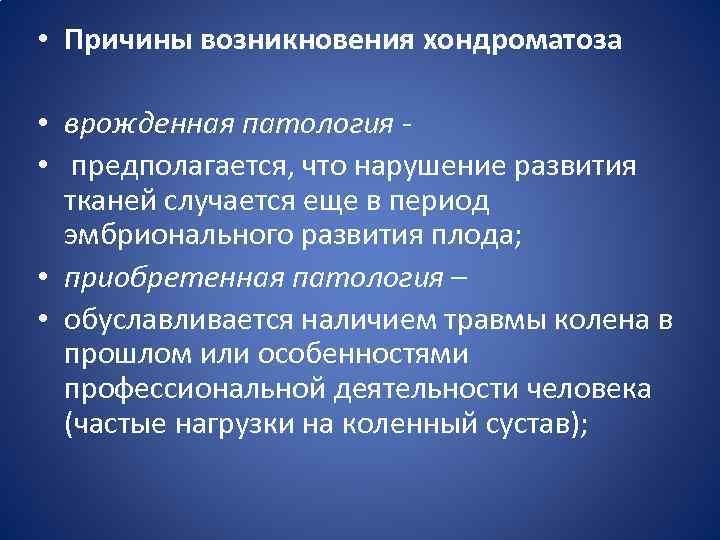 • Причины возникновения хондроматоза

• врожденная патология -

• предполагается, что нарушение развития тканей случается еще в период эмбрионального развития плода;

• приобретенная патология –

• обуславливается наличием травмы колена в прошлом или особенностями профессиональной деятельности человека (частые нагрузки на коленный сустав);